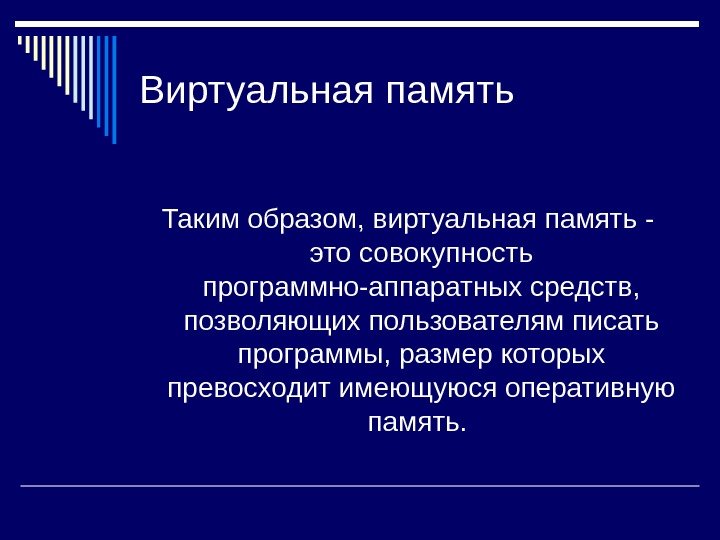 Виртуальная память

Таким образом, виртуальная память - это совокупность программно-аппаратных средств, позволяющих пользователям писать программы, размер которых превосходит имеющуюся оперативную память.